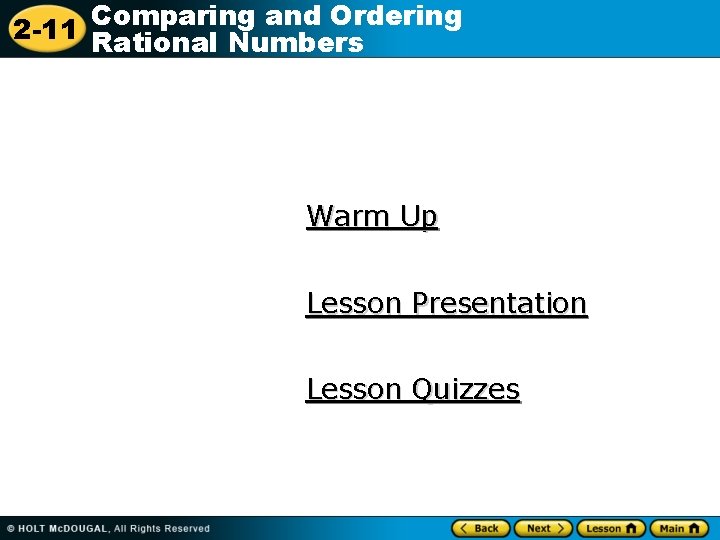 2-11 Comparing and Ordering Rational Numbers

Warm Up

Lesson Presentation

Lesson Quizzes

© HOLT McDOUGAL, All Rights Reserved

Back Next Lesson Main